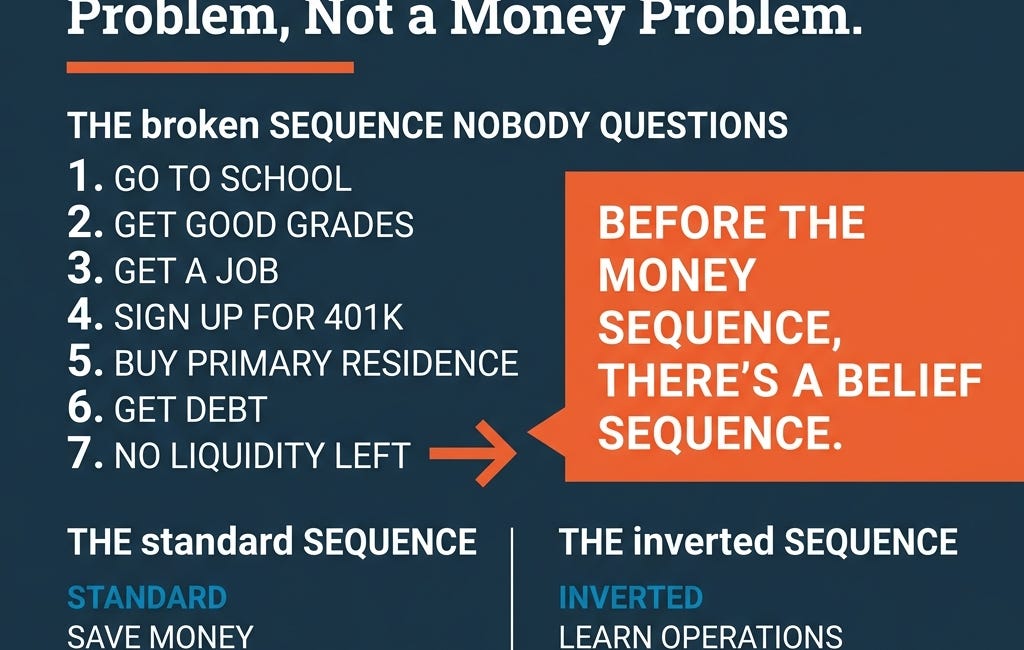 Problem, Not a Money Problem.

THE broken SEQUENCE NOBODY QUESTIONS

1. GO TO SCHOOL
2. GET GOOD GRADES
3. GET A JOB
4. SIGN UP FOR 401K
5. BUY PRIMARY RESIDENCE
6. GET DEBT
7. NO LIQUIDITY LEFT

BEFORE THE MONEY SEQUENCE, THERE'S A BELIEF SEQUENCE.

THE standard SEQUENCE

STANDARD

SAVE MONEY

THE inverted SEQUENCE

INVERTED

LEARN OPERATIONS